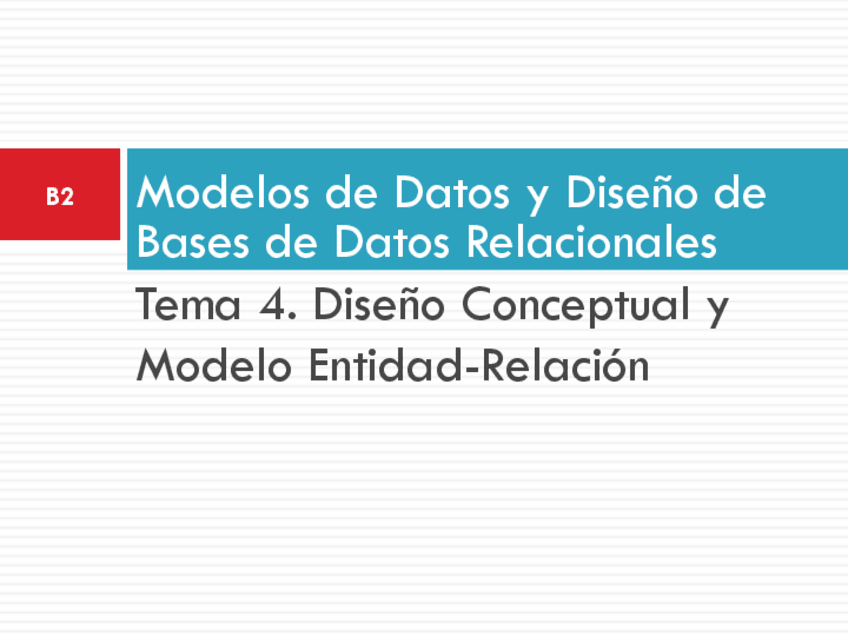 B2

Modelos de Datos y Diseño de Bases de Datos Relacionales

Tema 4. Diseño Conceptual y Modelo Entidad-Relación